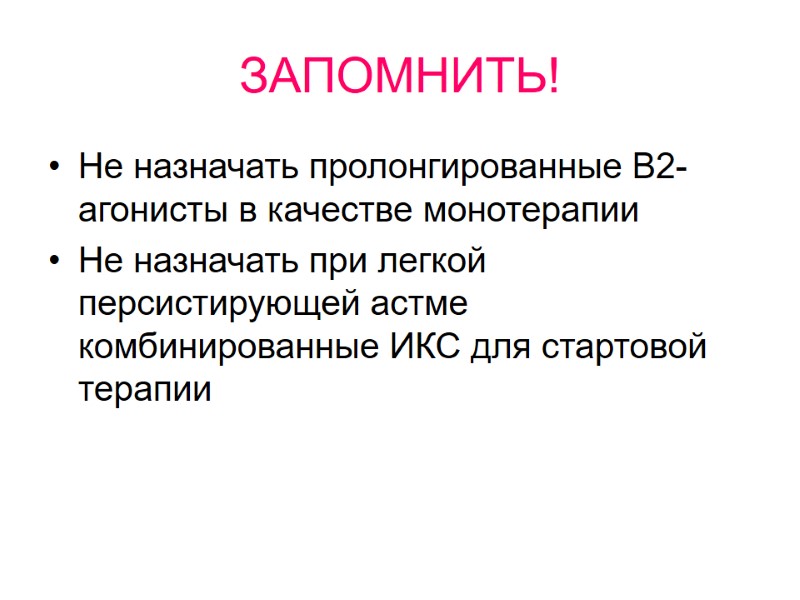 ЗАПОМНИТЬ!

• Не назначать пролонгированные В2-агонисты в качестве монотерапии
• Не назначать при легкой персистирующей астме комбинированные ИКС для стартовой терапии